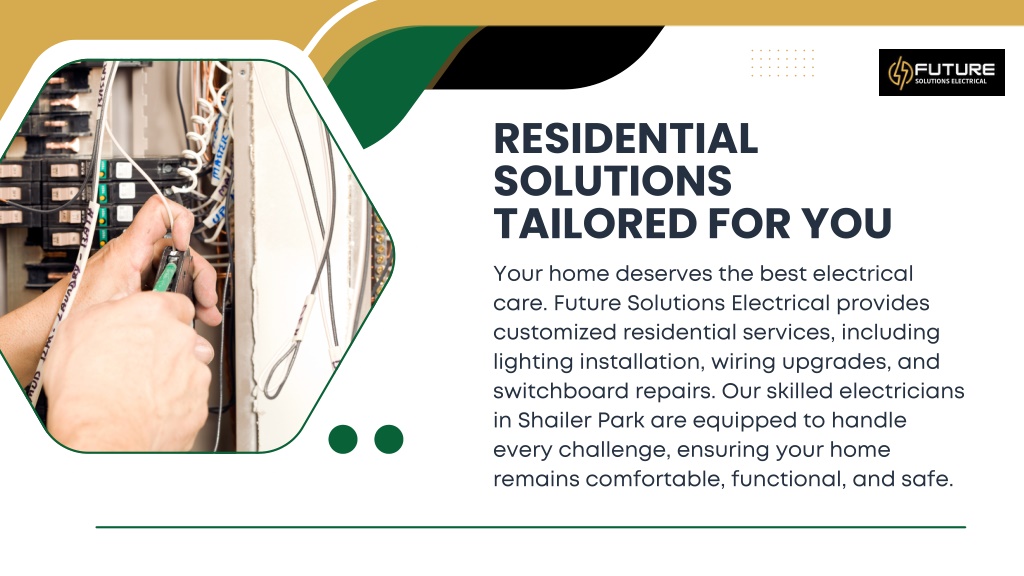 FUTURE
SOLUTIONS ELECTRICAL

RESIDENTIAL SOLUTIONS TAILORED FOR YOU

Your home deserves the best electrical care. Future Solutions Electrical provides customized residential services, including lighting installation, wiring upgrades, and switchboard repairs. Our skilled electricians in Shailer Park are equipped to handle every challenge, ensuring your home remains comfortable, functional, and safe.